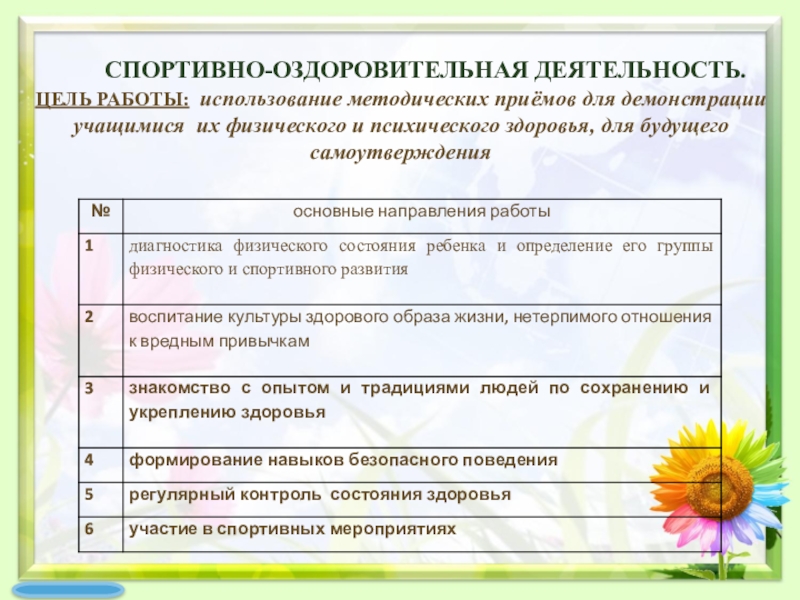 СПОРТИВНО-ОЗДОРОВИТЕЛЬНАЯ ДЕЯТЕЛЬНОСТЬ.

ЦЕЛЬ РАБОТЫ: использование методических приёмов для демонстрации учащимися их физического и психического здоровья, для будущего самоутверждения

| № | основные направления работы |
|---|---|
| 1 | диагностика физического состояния ребенка и определение его группы физического и спортивного развития |
| 2 | воспитание культуры здорового образа жизни, нетерпимого отношения к вредным привычкам |
| 3 | знакомство с опытом и традициями людей по сохранению и укреплению здоровья |
| 4 | формирование навыков безопасного поведения |
| 5 | регулярный контроль состояния здоровья |
| 6 | участие в спортивных мероприятиях |